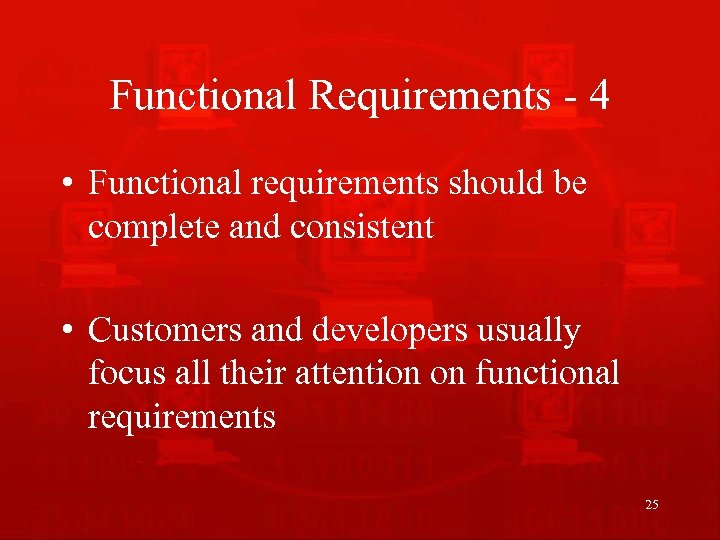 Functional Requirements - 4

• Functional requirements should be complete and consistent

• Customers and developers usually focus all their attention on functional requirements

25